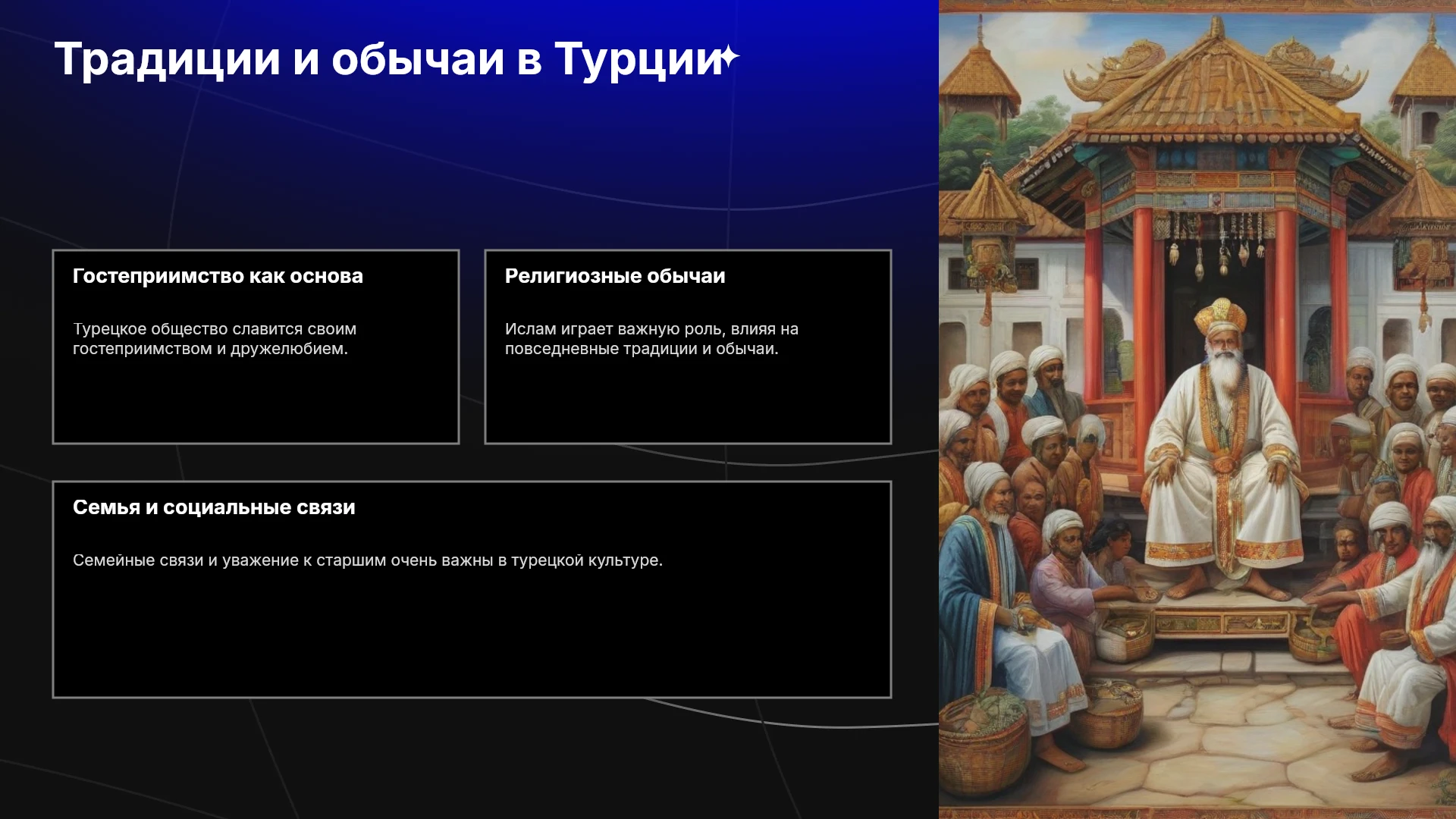 Традиции и обычаи в Турции

Гостеприимство как основа

Турецкое общество славится своим гостеприимством и дружелюбием.

Религиозные обычаи

Ислам играет важную роль, влияя на повседневные традиции и обычаи.

Семья и социальные связи

Семейные связи и уважение к старшим очень важны в турецкой культуре.